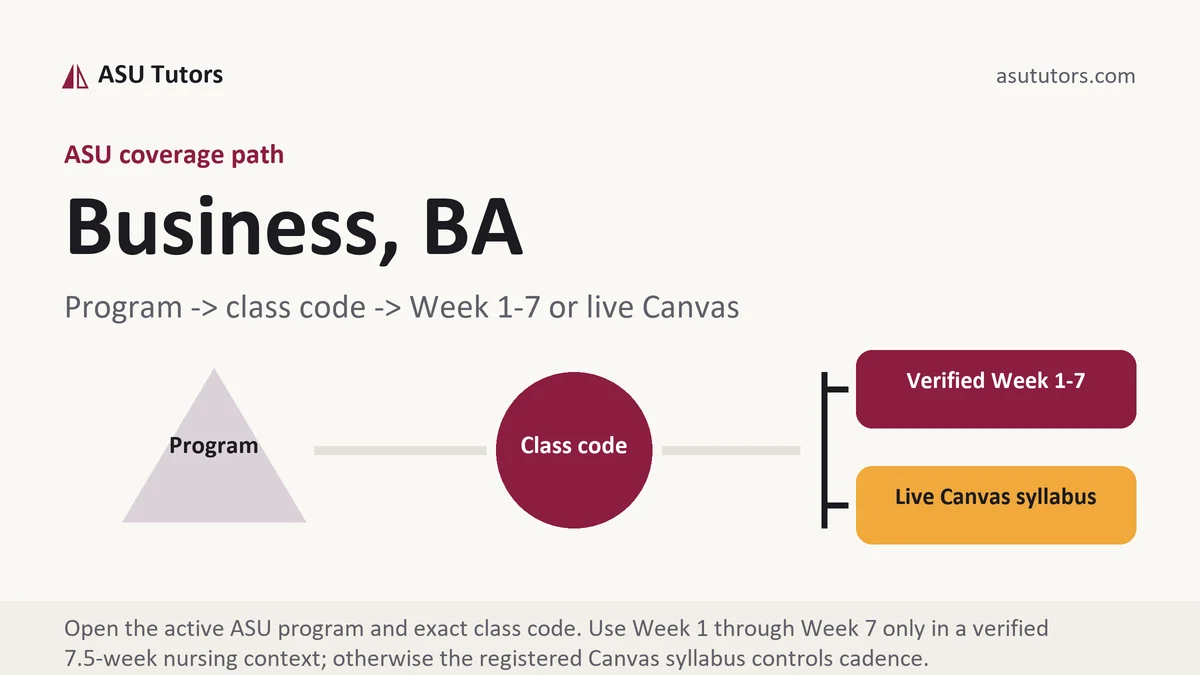 ASU Tutors

asututors.com

ASU coverage path

Business, BA

Program -> class code -> Week 1-7 or live Canvas

Program

Class code

Verified Week 1-7

Live Canvas syllabus

Open the active ASU program and exact class code. Use Week 1 through Week 7 only in a verified 7.5-week nursing context; otherwise the registered Canvas syllabus controls cadence.